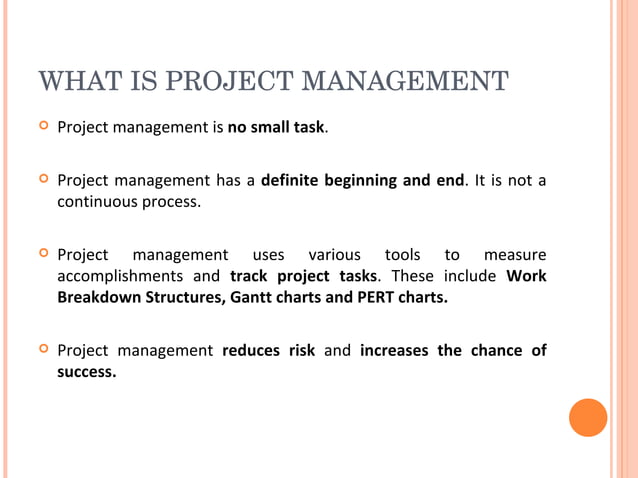 WHAT IS PROJECT MANAGEMENT

Project management is no small task.

Project management has a definite beginning and end. It is not a continuous process.

Project management uses various tools to measure accomplishments and track project tasks. These include Work Breakdown Structures, Gantt charts and PERT charts.

Project management reduces risk and increases the chance of success.